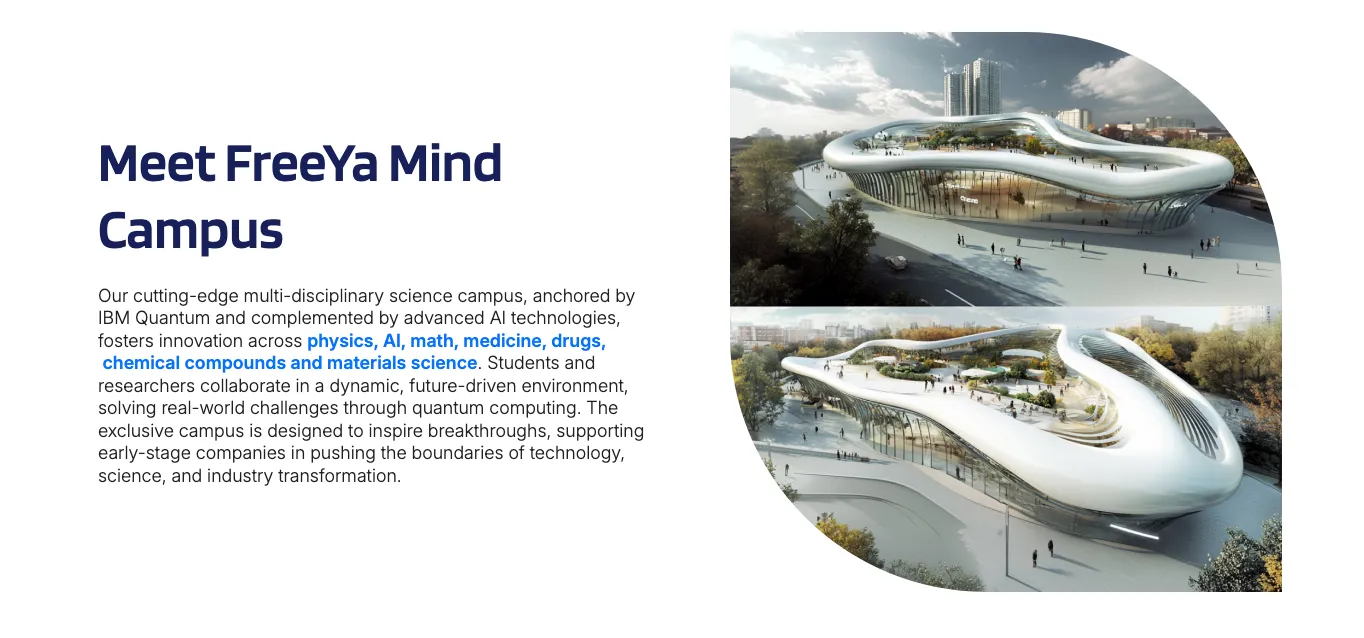 Meet FreeYa Mind Campus

Our cutting-edge multi-disciplinary science campus, anchored by IBM Quantum and complemented by advanced AI technologies, fosters innovation across physics, AI, math, medicine, drugs, chemical compounds and materials science. Students and researchers collaborate in a dynamic, future-driven environment, solving real-world challenges through quantum computing. The exclusive campus is designed to inspire breakthroughs, supporting early-stage companies in pushing the boundaries of technology, science, and industry transformation.